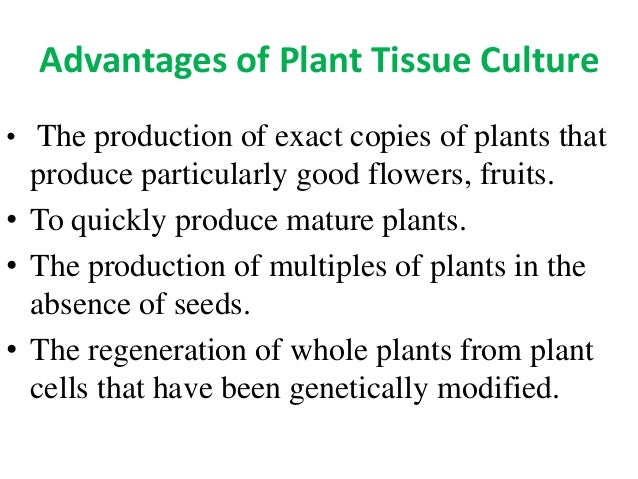 Advantages of Plant Tissue Culture

• The production of exact copies of plants that produce particularly good flowers, fruits.
• To quickly produce mature plants.
• The production of multiples of plants in the absence of seeds.
• The regeneration of whole plants from plant cells that have been genetically modified.